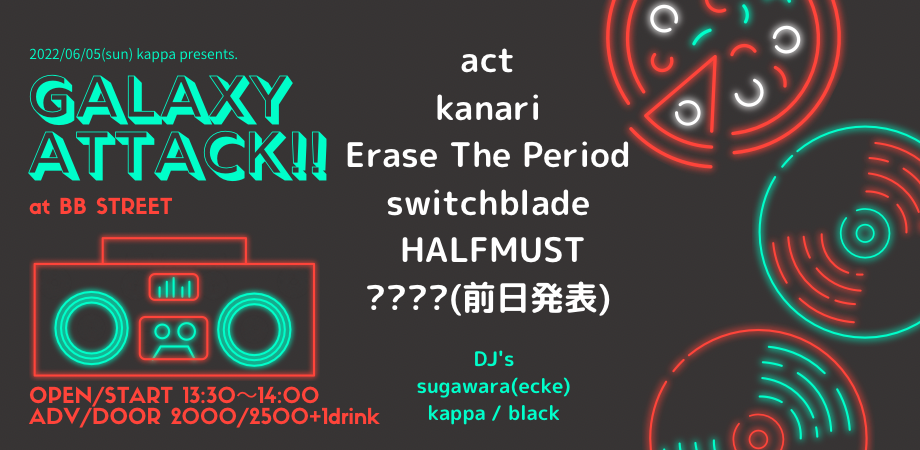 2022/06/05(sun) kappa presents.

GALAXY ATTACK!!

at BB STREET

OPEN/START 13:30～14:00
ADV/DOOR 2000/2500+1drink

act
kanari
Erase The Period
switchblade
HALFMUST
????(前日発表)

DJ's
sugawara(ecke)
kappa / black